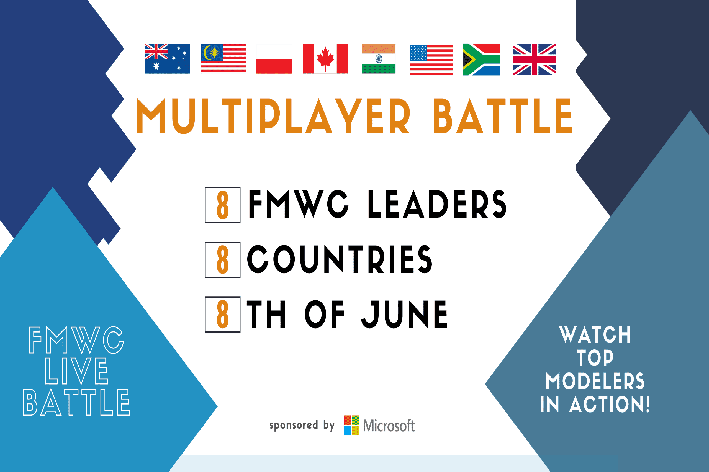 MULTIPLAYER BATTLE

8 FMWC LEADERS
8 COUNTRIES
8 TH OF JUNE

FMWC LIVE BATTLE

WATCH TOP MODELERS IN ACTION!

sponsored by Microsoft